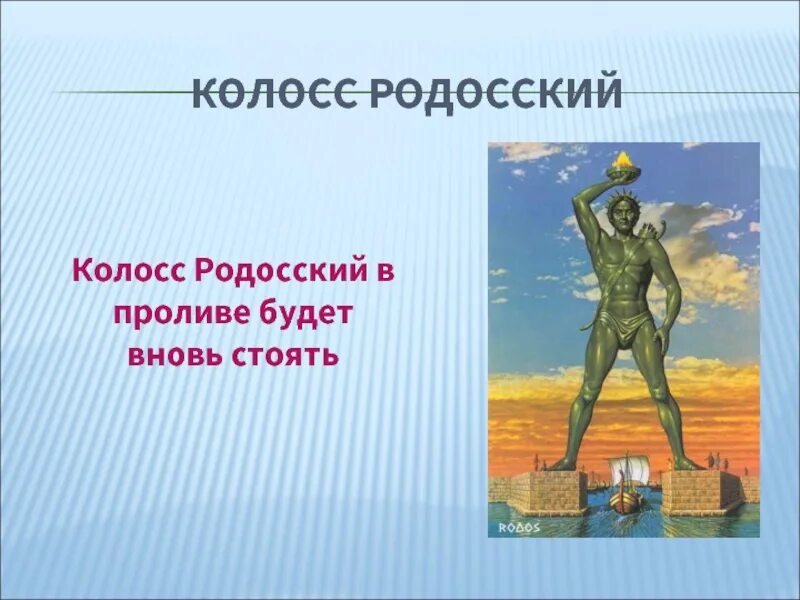 КОЛОСС РОДОССКИЙ

Колосс Родосский в проливе будет вновь стоять

RODOS